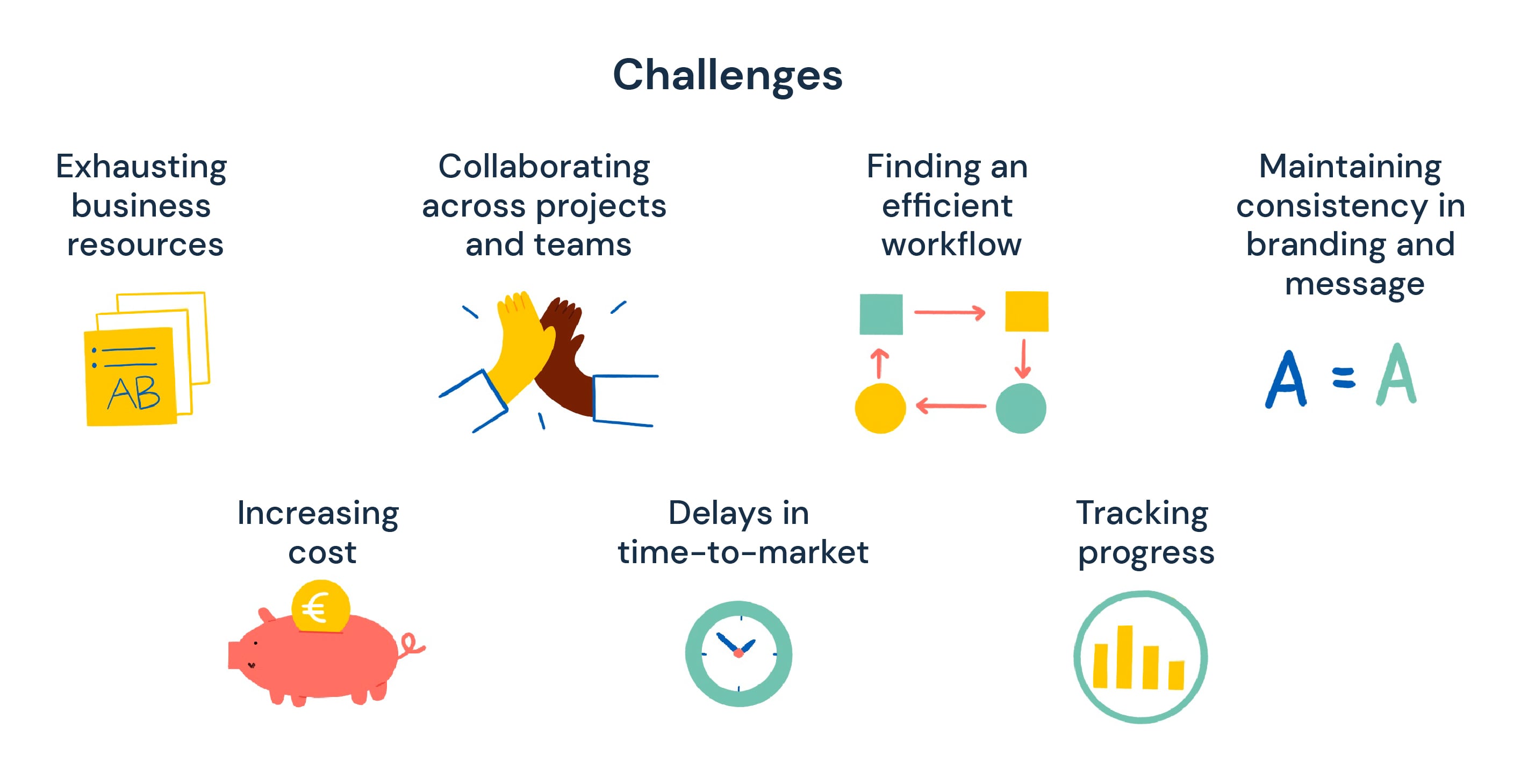 Challenges

Exhausting business resources

AB

Collaborating across projects and teams

Finding an efficient workflow

Maintaining consistency in branding and message

A = A

Increasing cost

€

Delays in time-to-market

Tracking progress